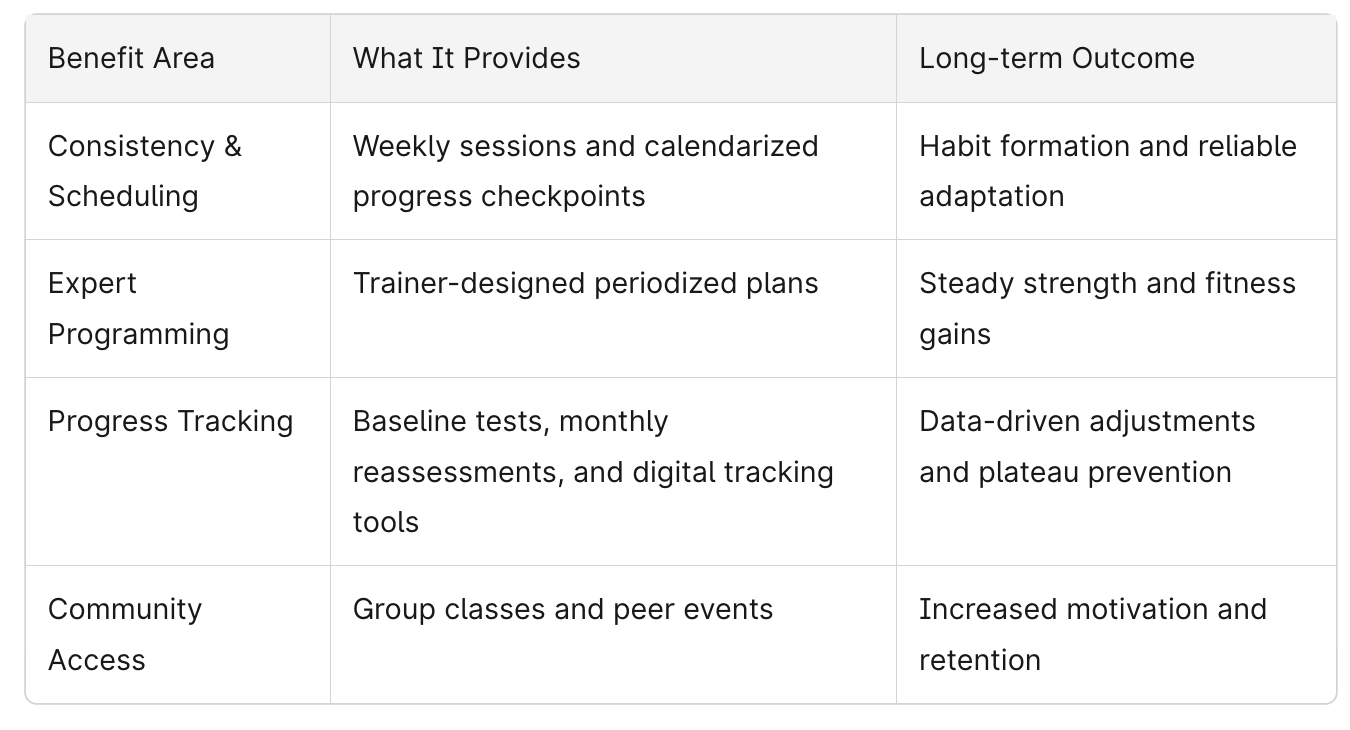 | Benefit Area | What It Provides | Long-term Outcome |
|---|---|---|
| Consistency & Scheduling | Weekly sessions and calendarized progress checkpoints | Habit formation and reliable adaptation |
| Expert Programming | Trainer-designed periodized plans | Steady strength and fitness gains |
| Progress Tracking | Baseline tests, monthly reassessments, and digital tracking tools | Data-driven adjustments and plateau prevention |
| Community Access | Group classes and peer events | Increased motivation and retention |